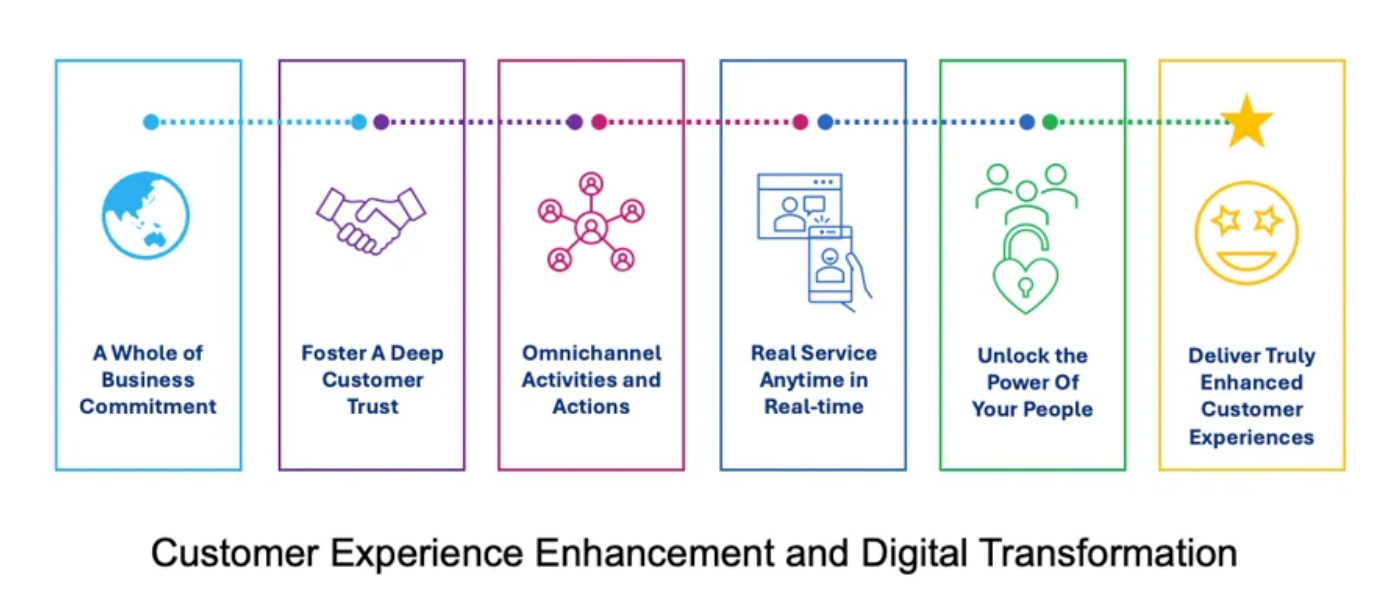 A Whole of Business Commitment

Foster A Deep Customer Trust

Omnichannel Activities and Actions

Real Service Anytime in Real-time

Unlock the Power Of Your People

Deliver Truly Enhanced Customer Experiences

Customer Experience Enhancement and Digital Transformation